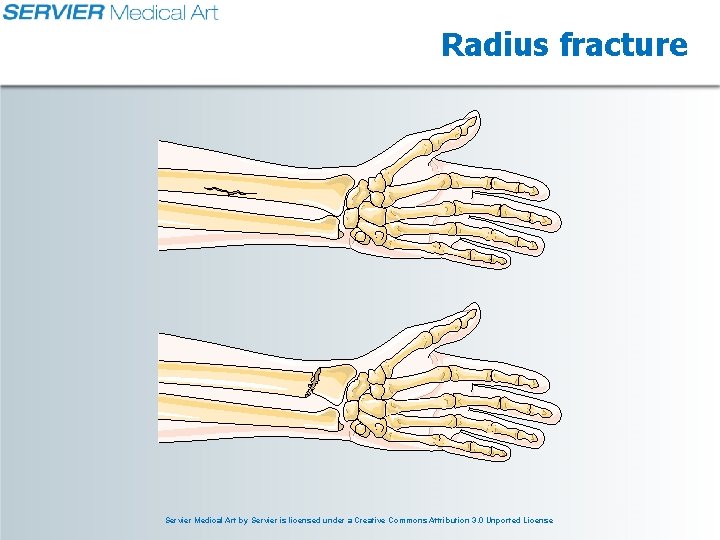 SERVIER Medical Art

Radius fracture

Servier Medical Art by Servier is licensed under a Creative Commons Attribution 3.0 Unported License